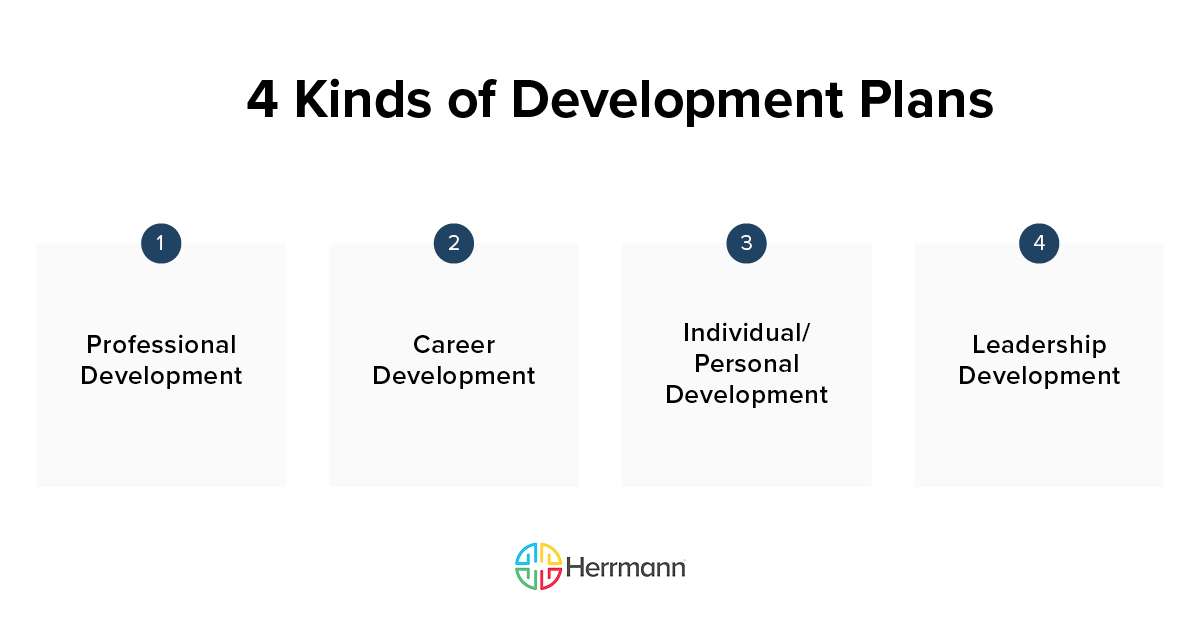 4 Kinds of Development Plans

1

Professional Development

2

Career Development

3

Individual/ Personal Development

4

Leadership Development

Herrmann